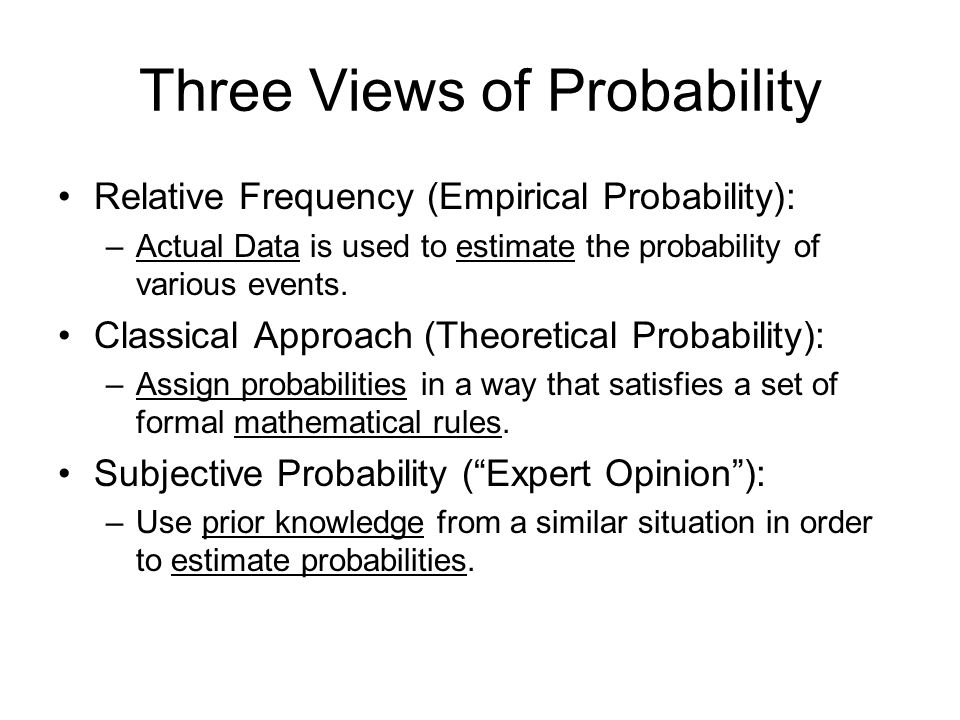 Three Views of Probability

• Relative Frequency (Empirical Probability):
  – Actual Data is used to estimate the probability of various events.

• Classical Approach (Theoretical Probability):
  – Assign probabilities in a way that satisfies a set of formal mathematical rules.

• Subjective Probability (“Expert Opinion”):
  – Use prior knowledge from a similar situation in order to estimate probabilities.